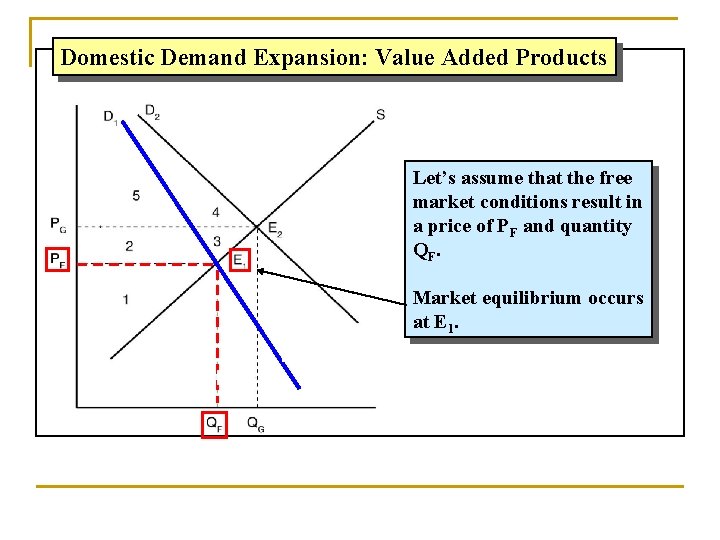 Domestic Demand Expansion: Value Added Products

$D_1$ $D_2$ S

5

4

$P_G$ $E_2$

2 3

$P_F$ $E_1$

1

$Q_F$ $Q_G$

Let's assume that the free market conditions result in a price of $P_F$ and quantity $Q_F$.

Market equilibrium occurs at $E_1$.